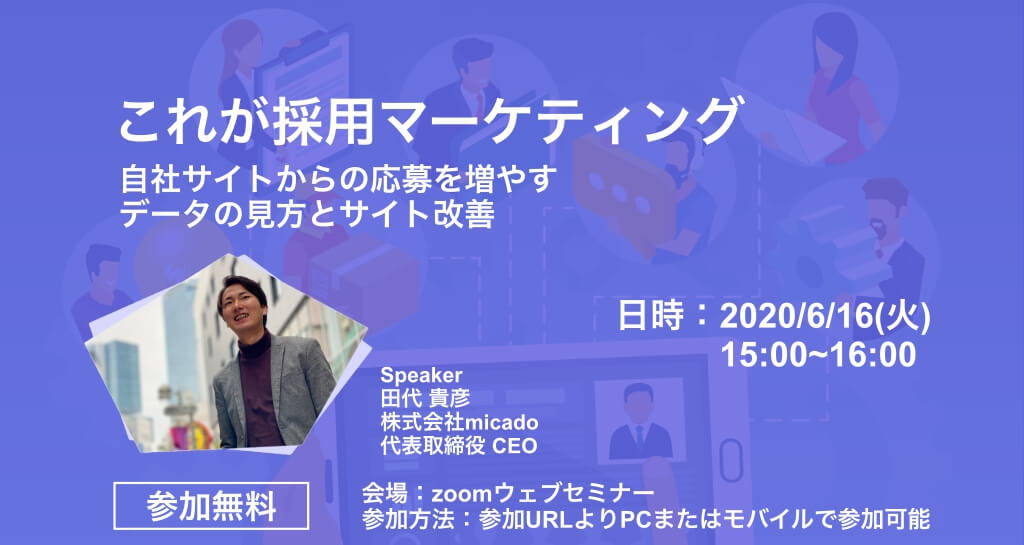 これが採用マーケティング

自社サイトからの応募を増やす
データの見方とサイト改善

日時：2020/6/16(火)
15:00~16:00

Speaker
田代 貴彦
株式会社micado
代表取締役 CEO

参加無料

会場：zoomウェブセミナー
参加方法：参加URLよりPCまたはモバイルで参加可能